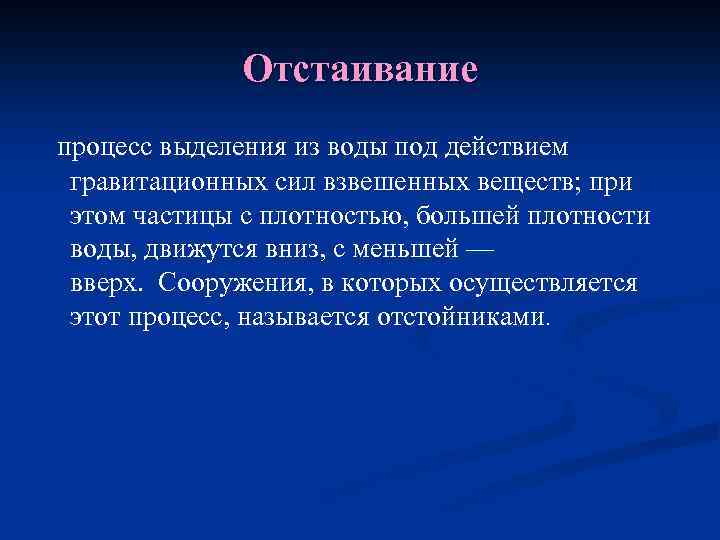 Отстаивание

процесс выделения из воды под действием гравитационных сил взвешенных веществ; при этом частицы с плотностью, большей плотности воды, движутся вниз, с меньшей — вверх. Сооружения, в которых осуществляется этот процесс, называется отстойниками.